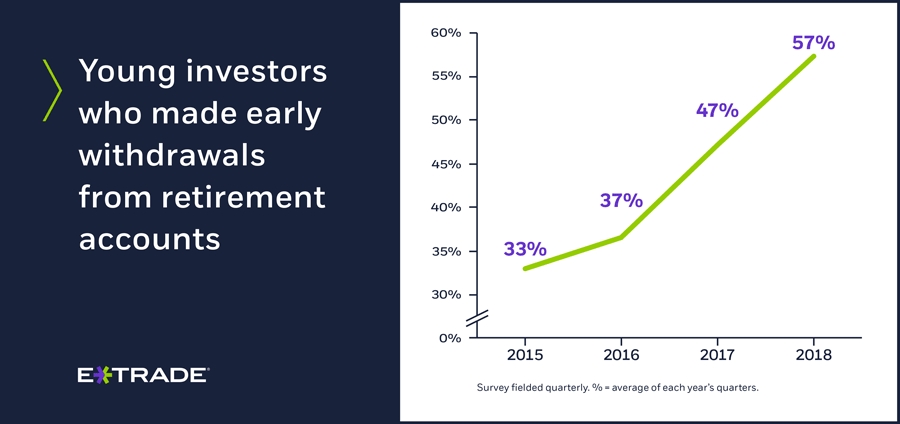 Young investors who made early withdrawals from retirement accounts

E*TRADE

60%
55%
50%
45%
40%
35%
30%
0%

33%
37%
47%
57%

2015
2016
2017
2018

Survey fielded quarterly. % = average of each year's quarters.